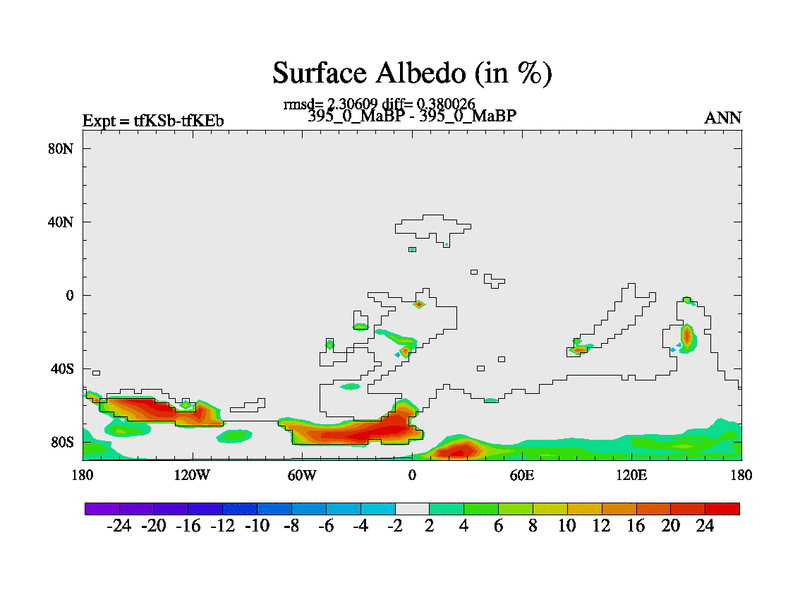 Surface Albedo (in %)

rmsd= 2.30609 diff= 0.380026
Expt = tfKSb-tfKEb
395_0_MaBP - 395_0_MaBP
ANN

80N
40N
0
40S
80S

180
120W
60W
0
60E
120E
180

-24 -20 -16 -12 -10 -8 -6 -4 -2 2 4 6 8 10 12 16 20 24